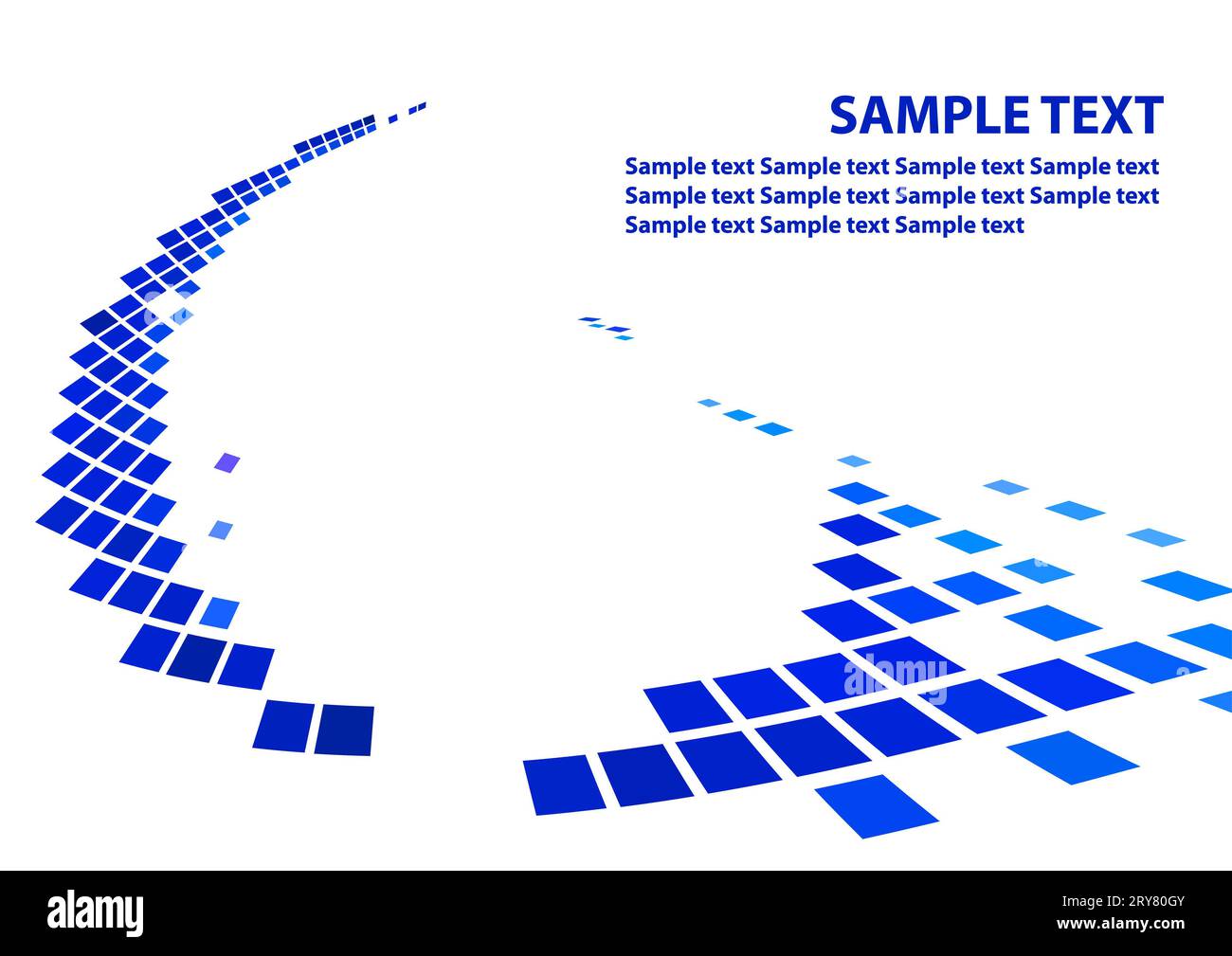 SAMPLE TEXT

Sample text Sample text Sample text Sample text Sample text Sample text Sample text Sample text Sample text Sample text Sample text

alamy

alamy

Image ID: 2RY80GY
www.alamy.com